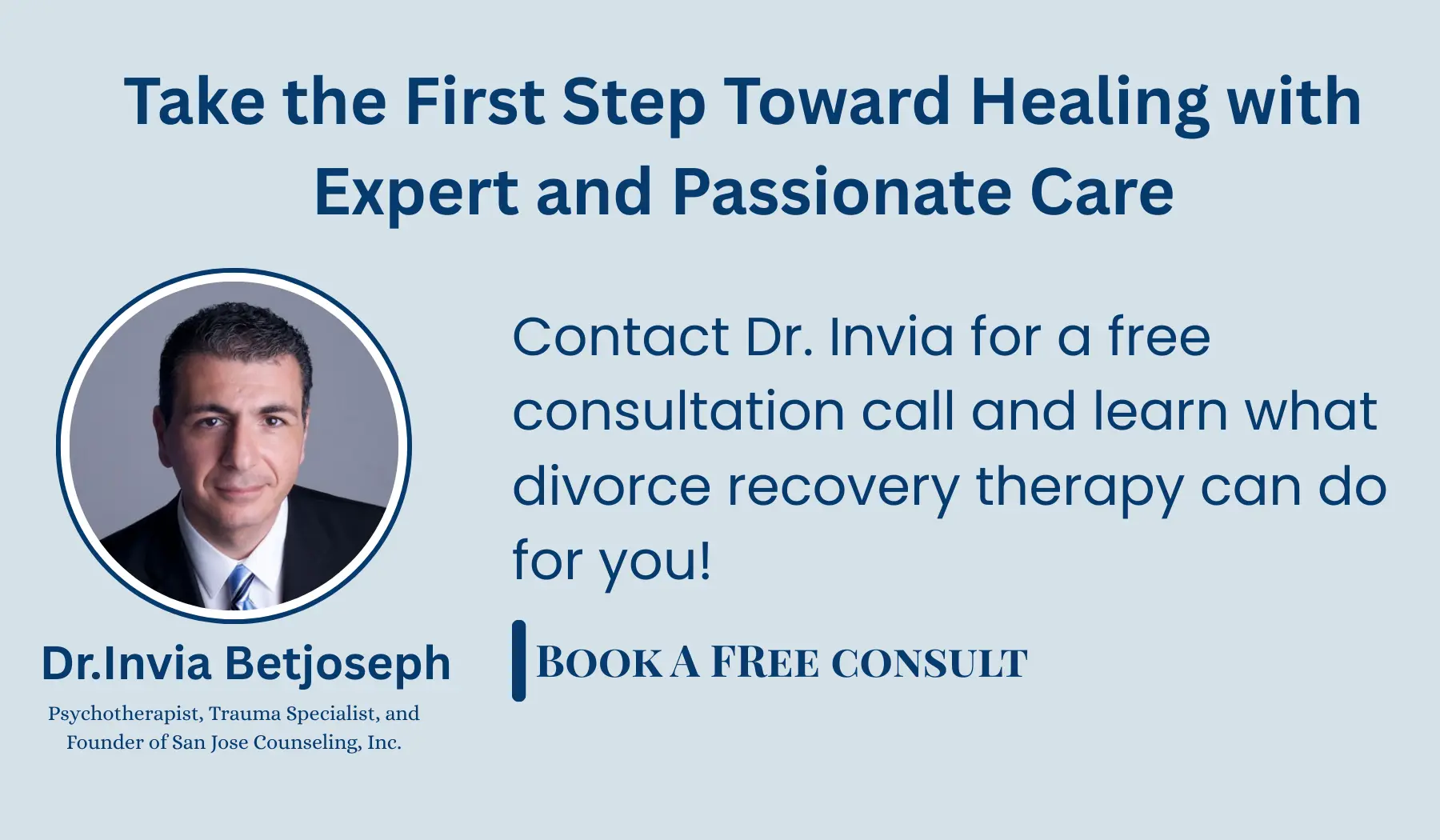 Take the First Step Toward Healing with Expert and Passionate Care

Dr.Invia Betjoseph

Psychotherapist, Trauma Specialist, and Founder of San Jose Counseling, Inc.

Contact Dr. Invia for a free consultation call and learn what divorce recovery therapy can do for you!

BOOK A FREE CONSULT